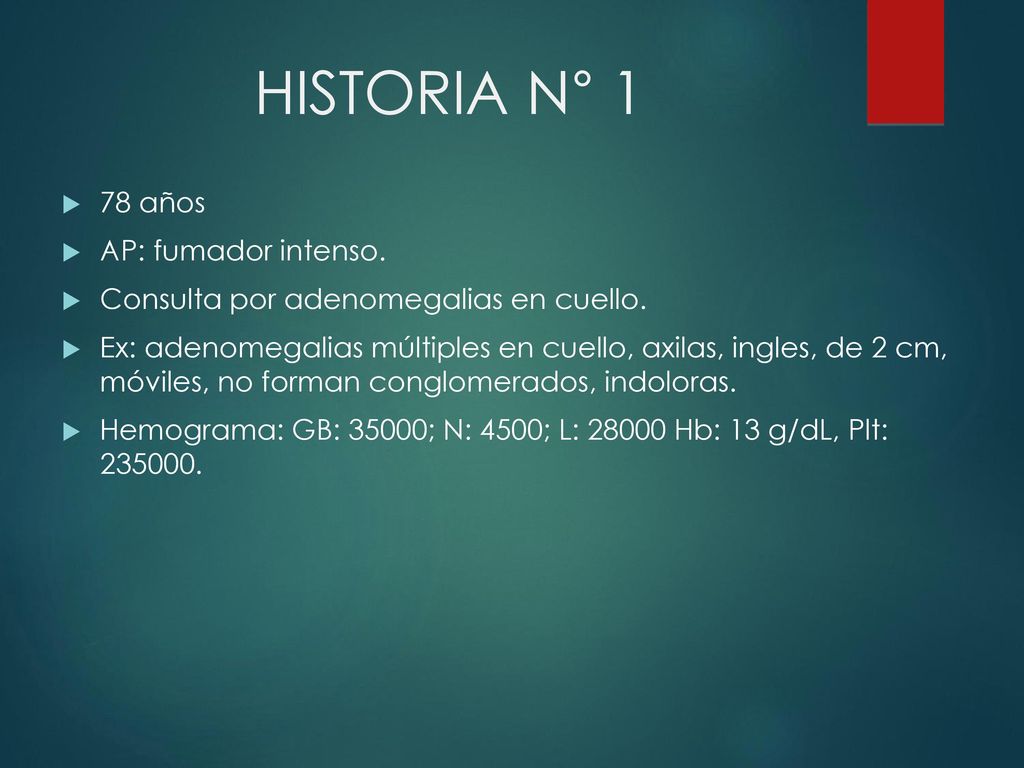 HISTORIA N° 1

78 años

AP: fumador intenso.

Consulta por adenomegalias en cuello.

Ex: adenomegalias múltiples en cuello, axilas, ingles, de 2 cm, móviles, no forman conglomerados, indoloras.

Hemograma: GB: 35000; N: 4500; L: 28000 Hb: 13 g/dL, Plt: 235000.